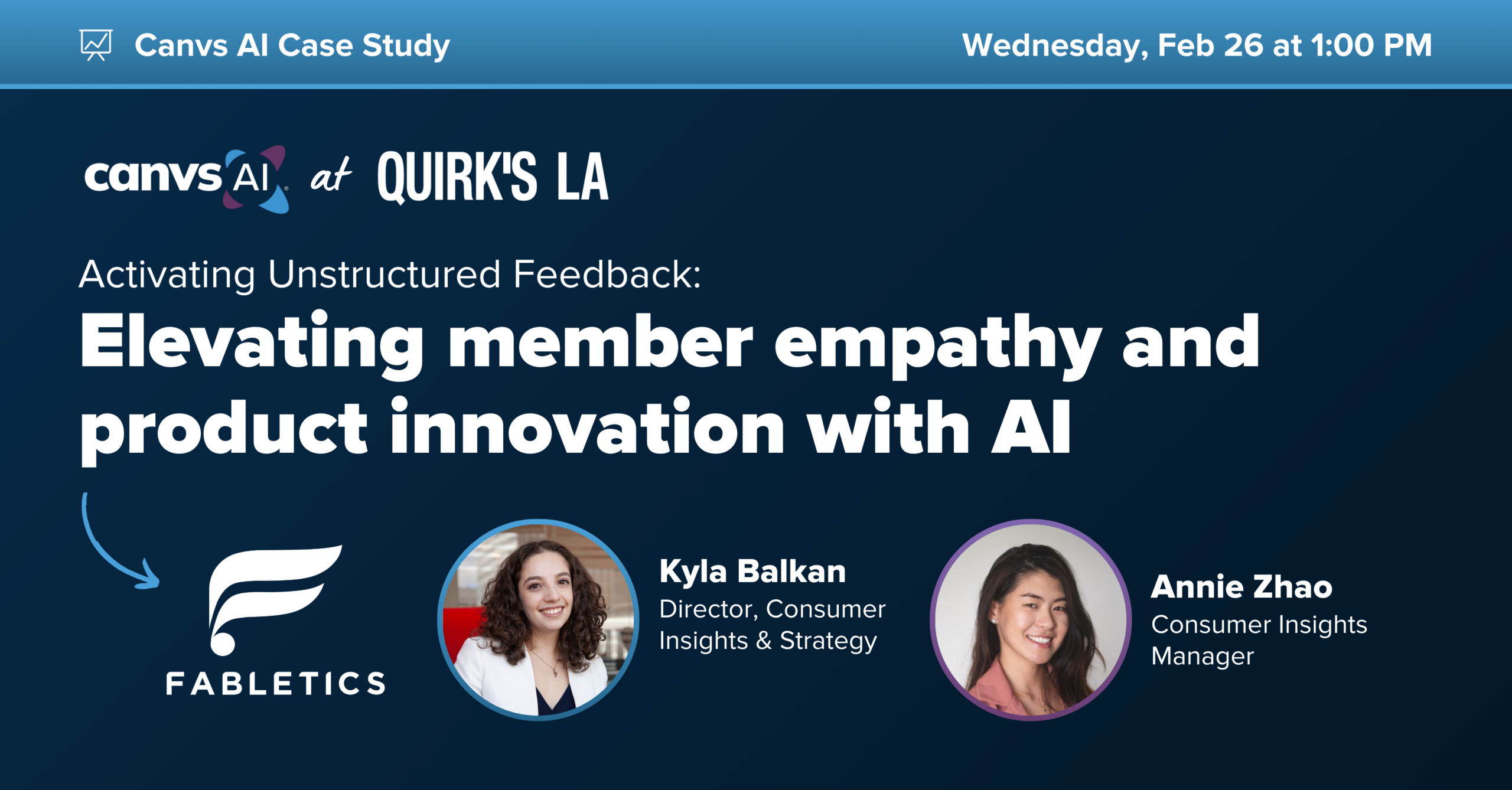 Canvs AI Case Study

Wednesday, Feb 26 at 1:00 PM

canvs AI at QUIRK'S LA

Activating Unstructured Feedback:

Elevating member empathy and product innovation with AI

FABLETICS

Kyla Balkan
Director, Consumer Insights & Strategy

Annie Zhao
Consumer Insights Manager